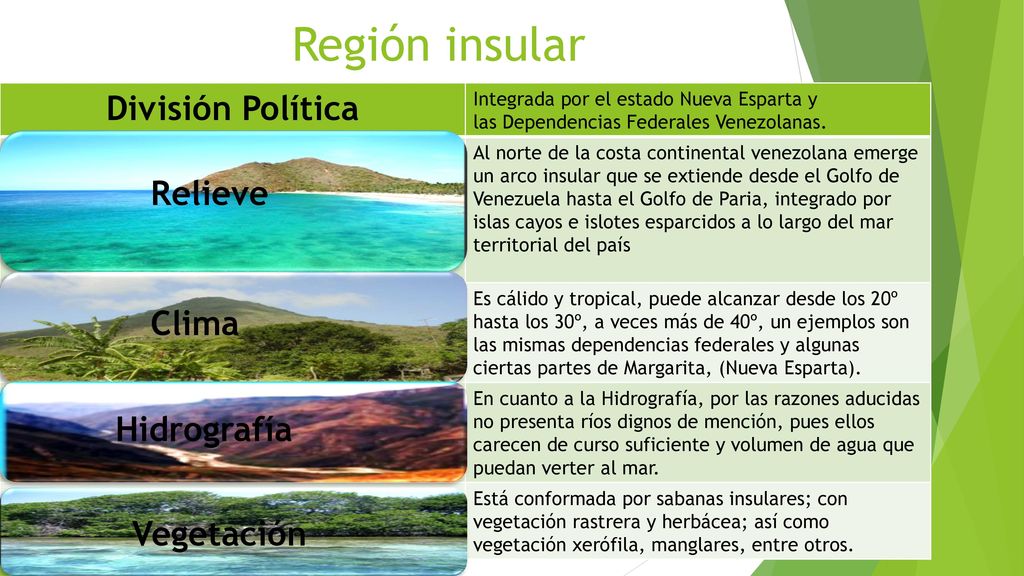 Región insular

| División Política | Integrada por el estado Nueva Esparta y las Dependencias Federales Venezolanas. |
|---|---|
| Relieve | Al norte de la costa continental venezolana emerge un arco insular que se extiende desde el Golfo de Venezuela hasta el Golfo de Paria, integrado por islas cayos e islotes esparcidos a lo largo del mar territorial del país |
| Clima | Es cálido y tropical, puede alcanzar desde los 20º hasta los 30º, a veces más de 40º, un ejemplos son las mismas dependencias federales y algunas ciertas partes de Margarita, (Nueva Esparta). |
| Hidrografía | En cuanto a la Hidrografía, por las razones aducidas no presenta ríos dignos de mención, pues ellos carecen de curso suficiente y volumen de agua que puedan verter al mar. |
| Vegetación | Está conformada por sabanas insulares; con vegetación rastrera y herbácea; así como vegetación xerófila, manglares, entre otros. |